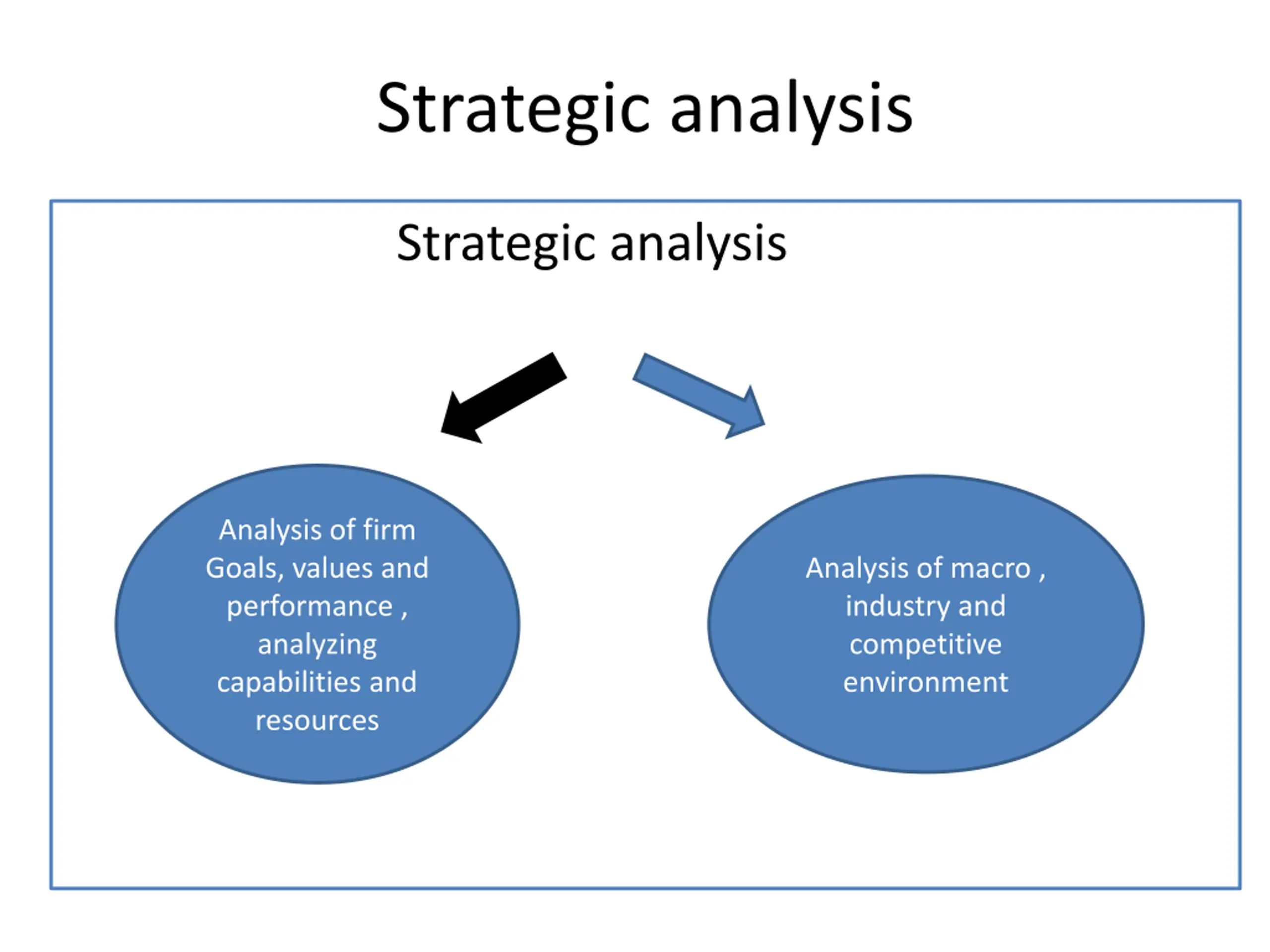 Strategic analysis

Strategic analysis

Analysis of firm Goals, values and performance , analyzing capabilities and resources

Analysis of macro , industry and competitive environment